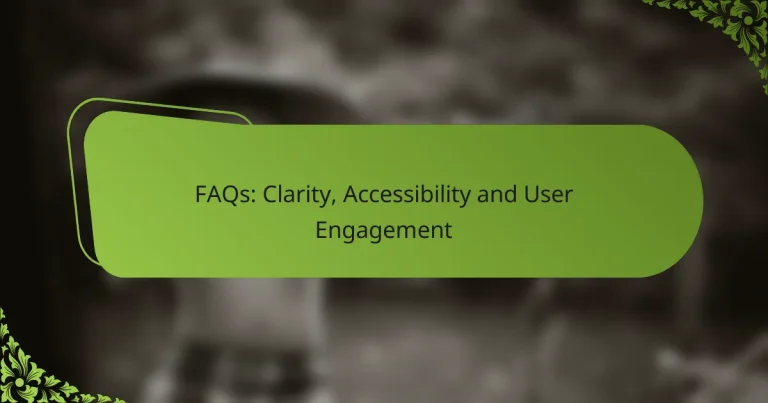 FAQs: Clarity, Accessibility and User Engagement